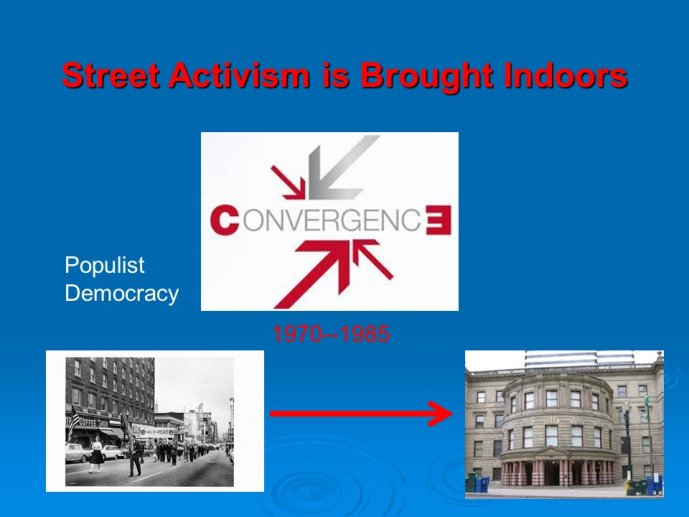 Street Activism is Brought Indoors

CONVERGENCE

Populist Democracy

1970--1985